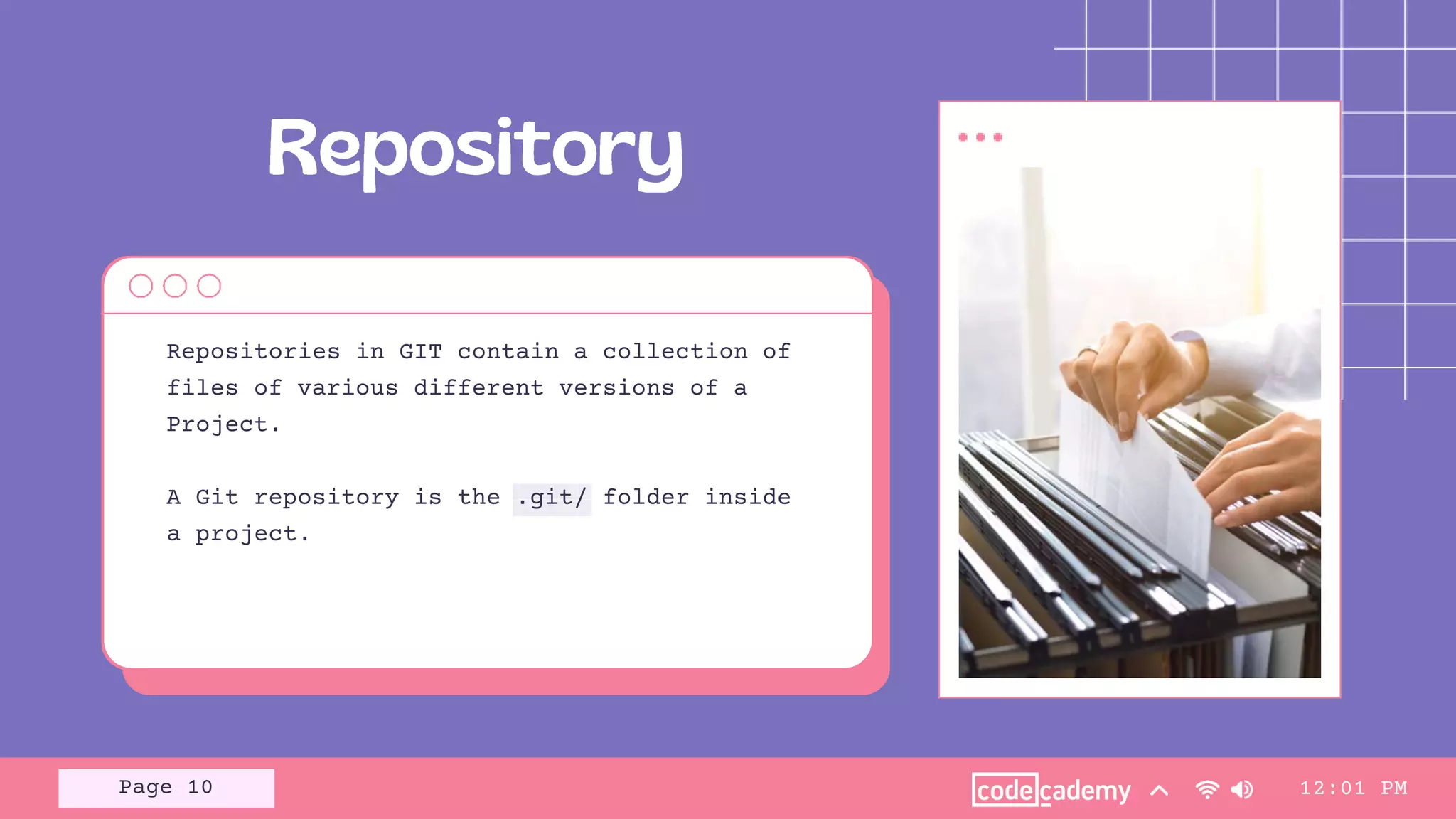 Repository

Repositories in GIT contain a collection of files of various different versions of a Project.

A Git repository is the .git/ folder inside a project.

Page 10

codecademy

12:01 PM